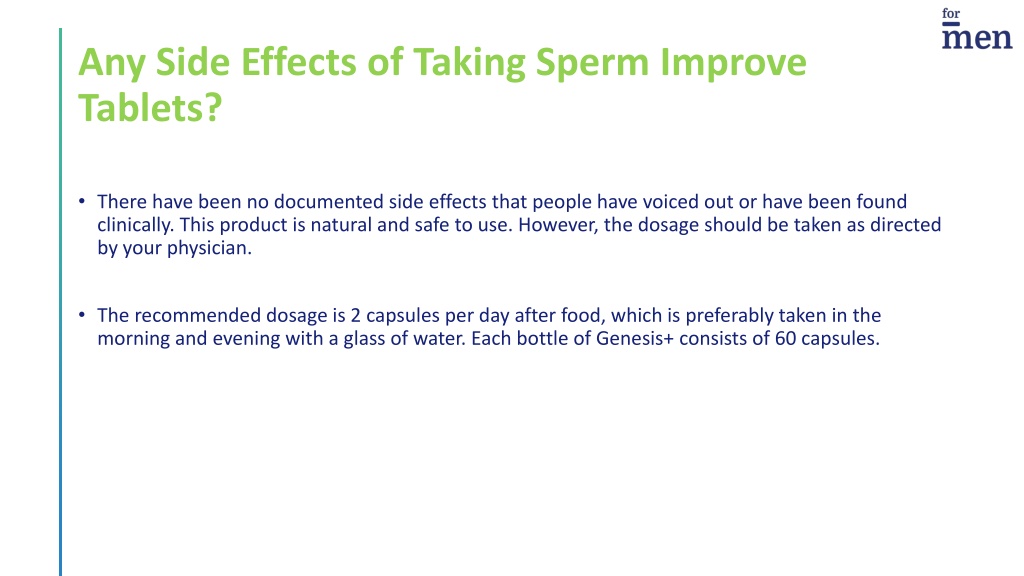 for
men

Any Side Effects of Taking Sperm Improve Tablets?

• There have been no documented side effects that people have voiced out or have been found clinically. This product is natural and safe to use. However, the dosage should be taken as directed by your physician.

• The recommended dosage is 2 capsules per day after food, which is preferably taken in the morning and evening with a glass of water. Each bottle of Genesis+ consists of 60 capsules.